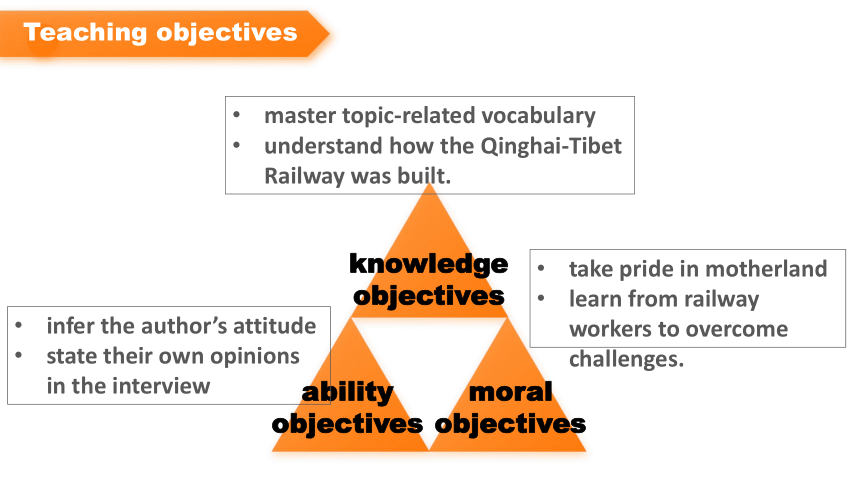 Teaching objectives

• master topic-related vocabulary
• understand how the Qinghai-Tibet Railway was built.

knowledge objectives

• take pride in motherland
• learn from railway workers to overcome challenges.

• infer the author's attitude
• state their own opinions in the interview

ability objectives

moral objectives